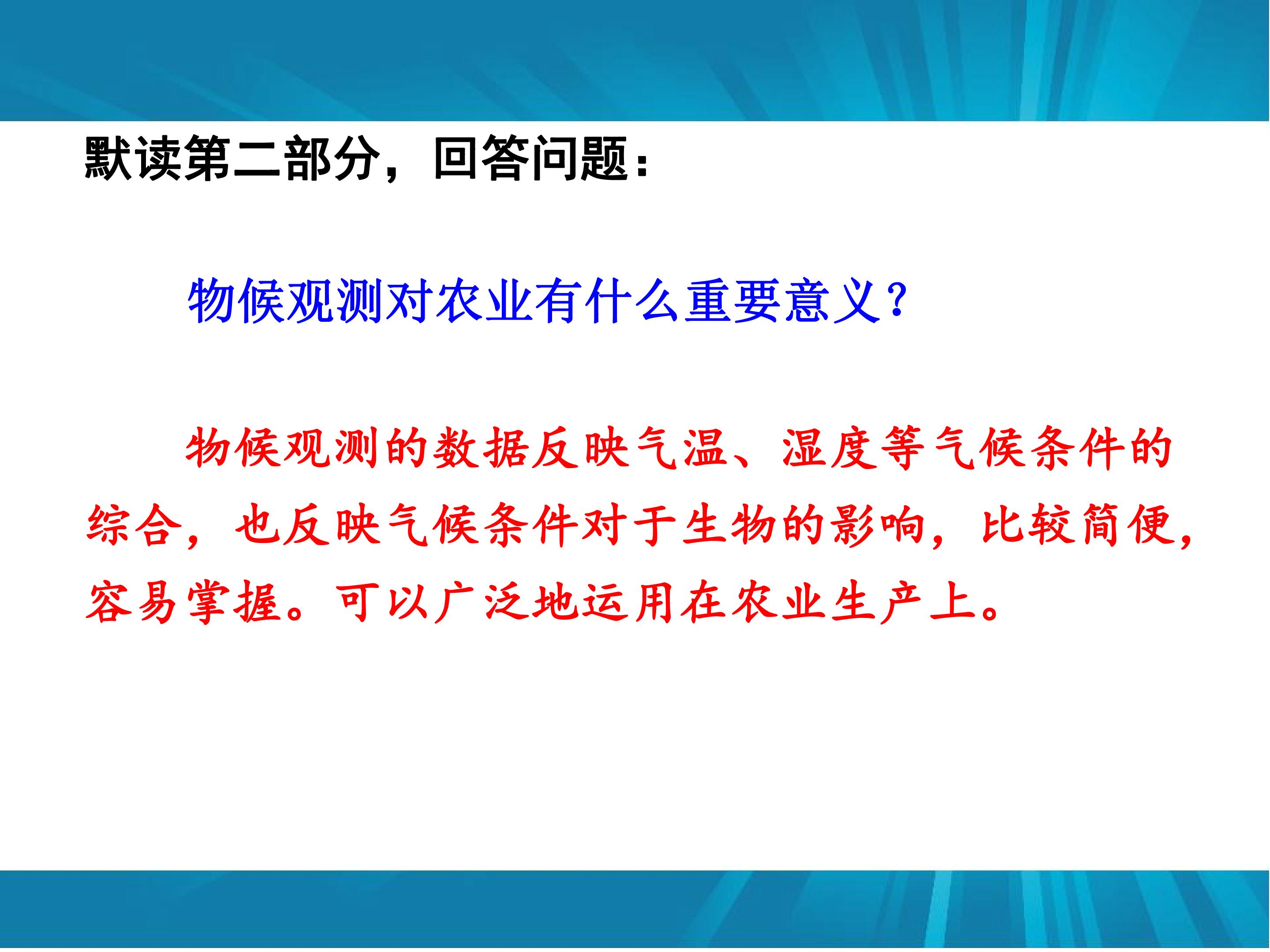 默读第二部分，回答问题：

物候观测对农业有什么重要意义？

物候观测的数据反映气温、湿度等气候条件的综合，也反映气候条件对于生物的影响，比较简便，容易掌握。可以广泛地运用在农业生产上。